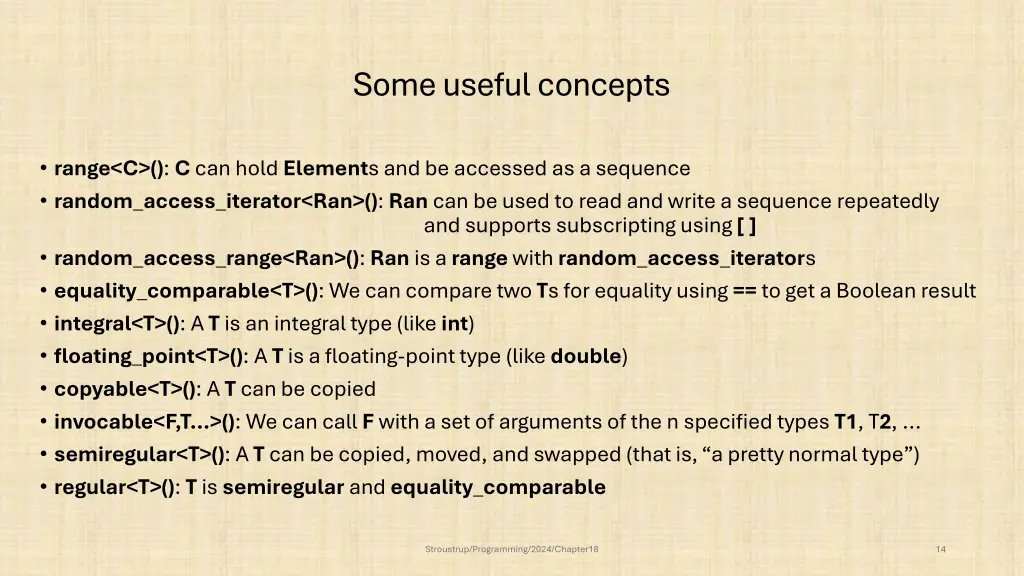 Some useful concepts

• range<C>(): C can hold Elements and be accessed as a sequence
• random_access_iterator<Ran>(): Ran can be used to read and write a sequence repeatedly and supports subscripting using [ ]
• random_access_range<Ran>(): Ran is a range with random_access_iterators
• equality_comparable<T>(): We can compare two Ts for equality using == to get a Boolean result
• integral<T>(): A T is an integral type (like int)
• floating_point<T>(): A T is a floating-point type (like double)
• copyable<T>(): A T can be copied
• invocable<F,T...>(): We can call F with a set of arguments of the n specified types T1, T2, ...
• semiregular<T>(): A T can be copied, moved, and swapped (that is, “a pretty normal type”)
• regular<T>(): T is semiregular and equality_comparable

Stroustrup/Programming/2024/Chapter18

14